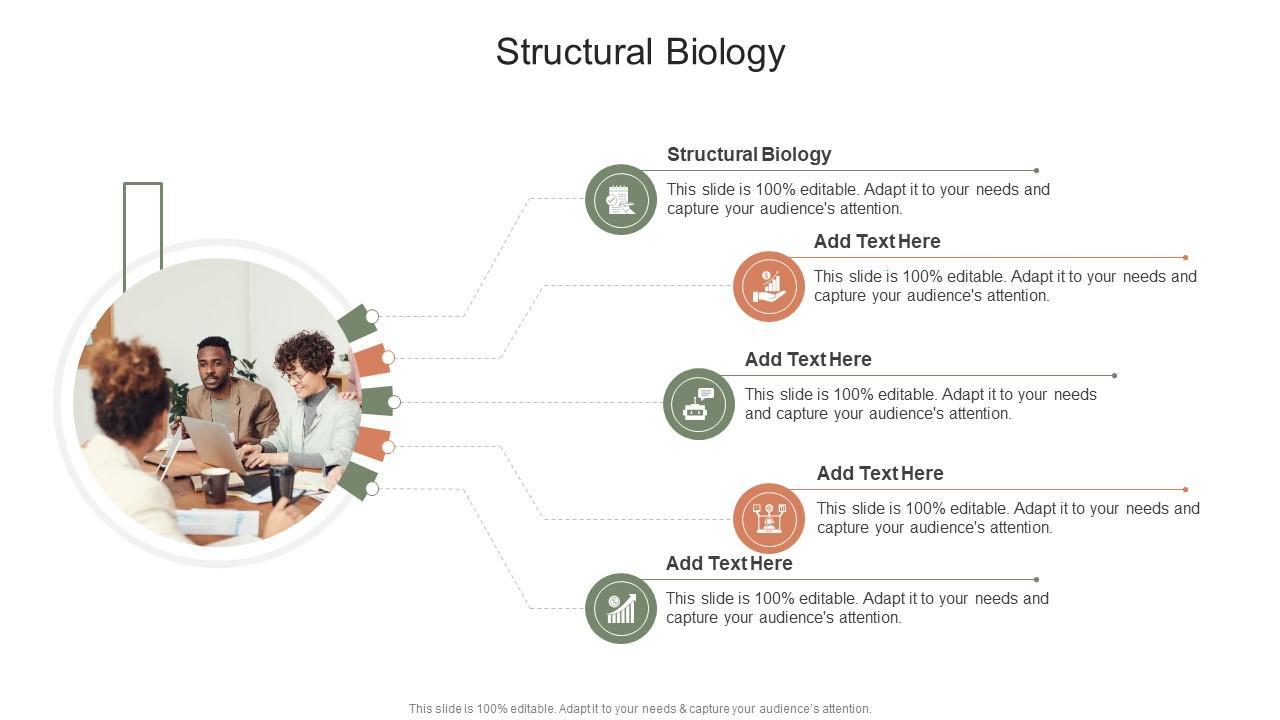 Structural Biology

Structural Biology

This slide is 100% editable. Adapt it to your needs and capture your audience's attention.

Add Text Here

This slide is 100% editable. Adapt it to your needs and capture your audience's attention.

Add Text Here

This slide is 100% editable. Adapt it to your needs and capture your audience's attention.

Add Text Here

This slide is 100% editable. Adapt it to your needs and capture your audience's attention.

Add Text Here

This slide is 100% editable. Adapt it to your needs and capture your audience's attention.

This slide is 100% editable. Adapt it to your needs & capture your audience's attention.